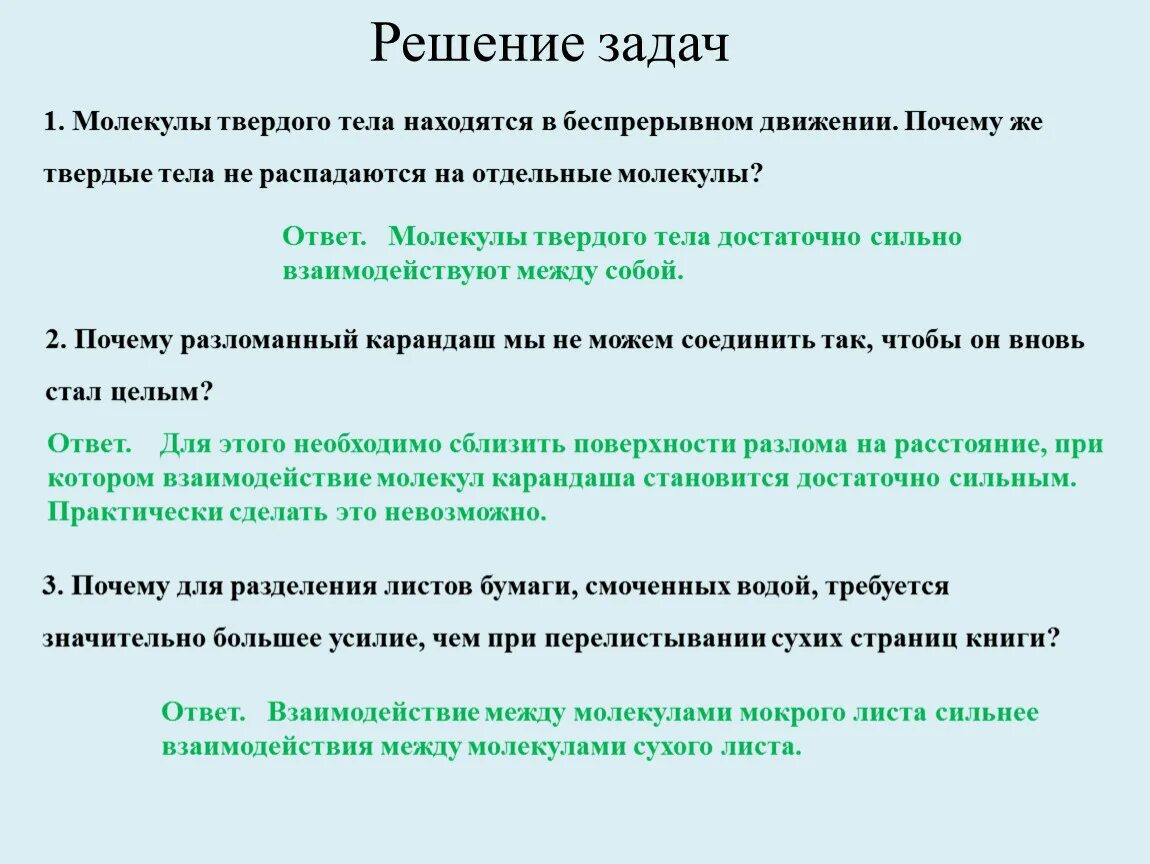 Решение задач

1. Молекулы твердого тела находятся в беспрерывном движении. Почему же твердые тела не распадаются на отдельные молекулы?

Ответ. Молекулы твердого тела достаточно сильно взаимодействуют между собой.

2. Почему разломанный карандаш мы не можем соединить так, чтобы он вновь стал целым?

Ответ. Для этого необходимо сблизить поверхности разлома на расстояние, при котором взаимодействие молекул карандаша становится достаточно сильным. Практически сделать это невозможно.

3. Почему для разделения листов бумаги, смоченных водой, требуется значительно большее усилие, чем при перелистывании сухих страниц книги?

Ответ. Взаимодействие между молекулами мокрого листа сильнее взаимодействия между молекулами сухого листа.